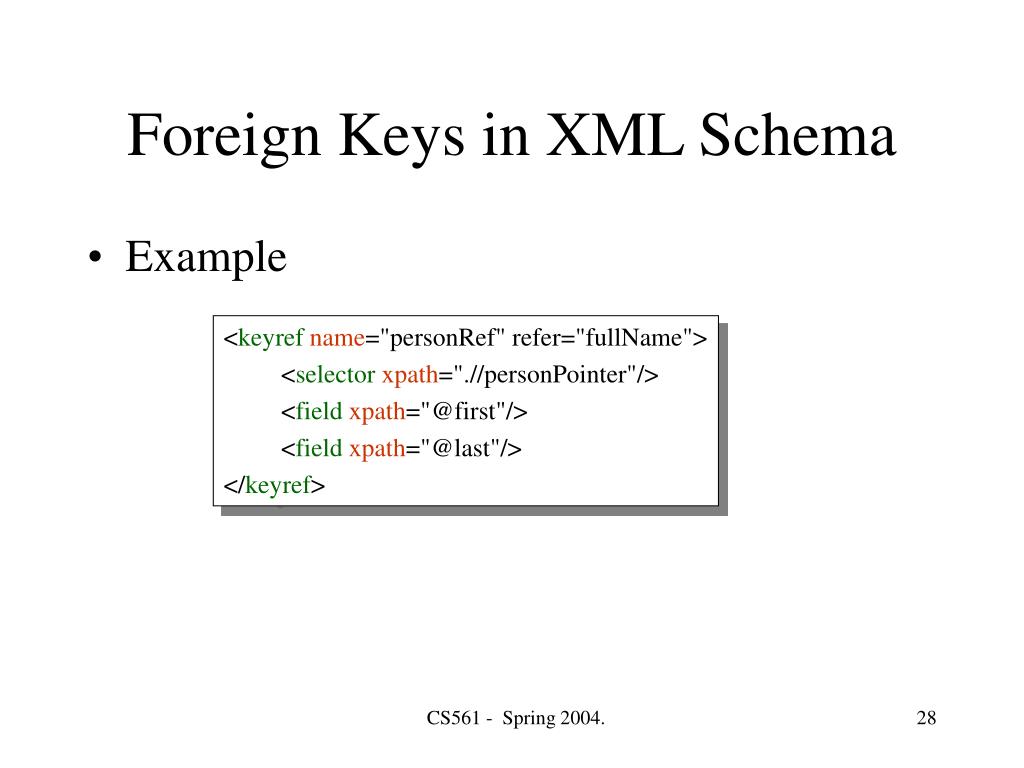 Foreign Keys in XML Schema

• Example

<keyref name="personRef" refer="fullName">
<selector xpath=".//personPointer"/>
<field xpath="@first"/>
<field xpath="@last"/>
</keyref>

CS561 - Spring 2004.

28